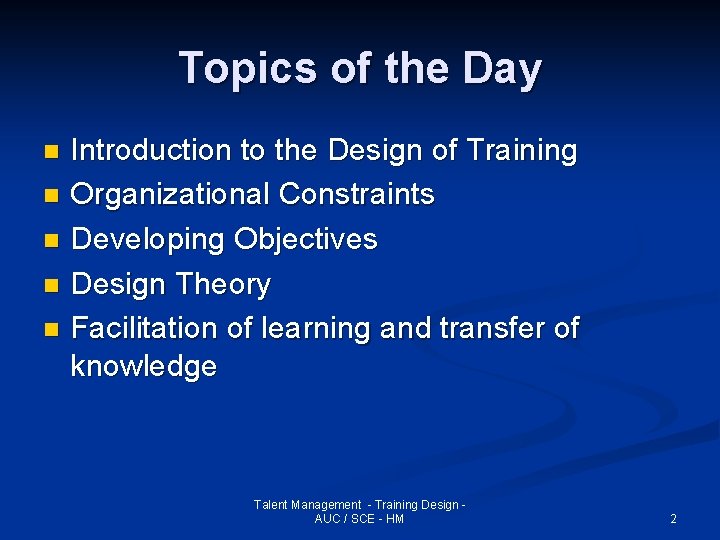 Topics of the Day

- Introduction to the Design of Training
- Organizational Constraints
- Developing Objectives
- Design Theory
- Facilitation of learning and transfer of knowledge

Talent Management - Training Design - AUC / SCE - HM

2